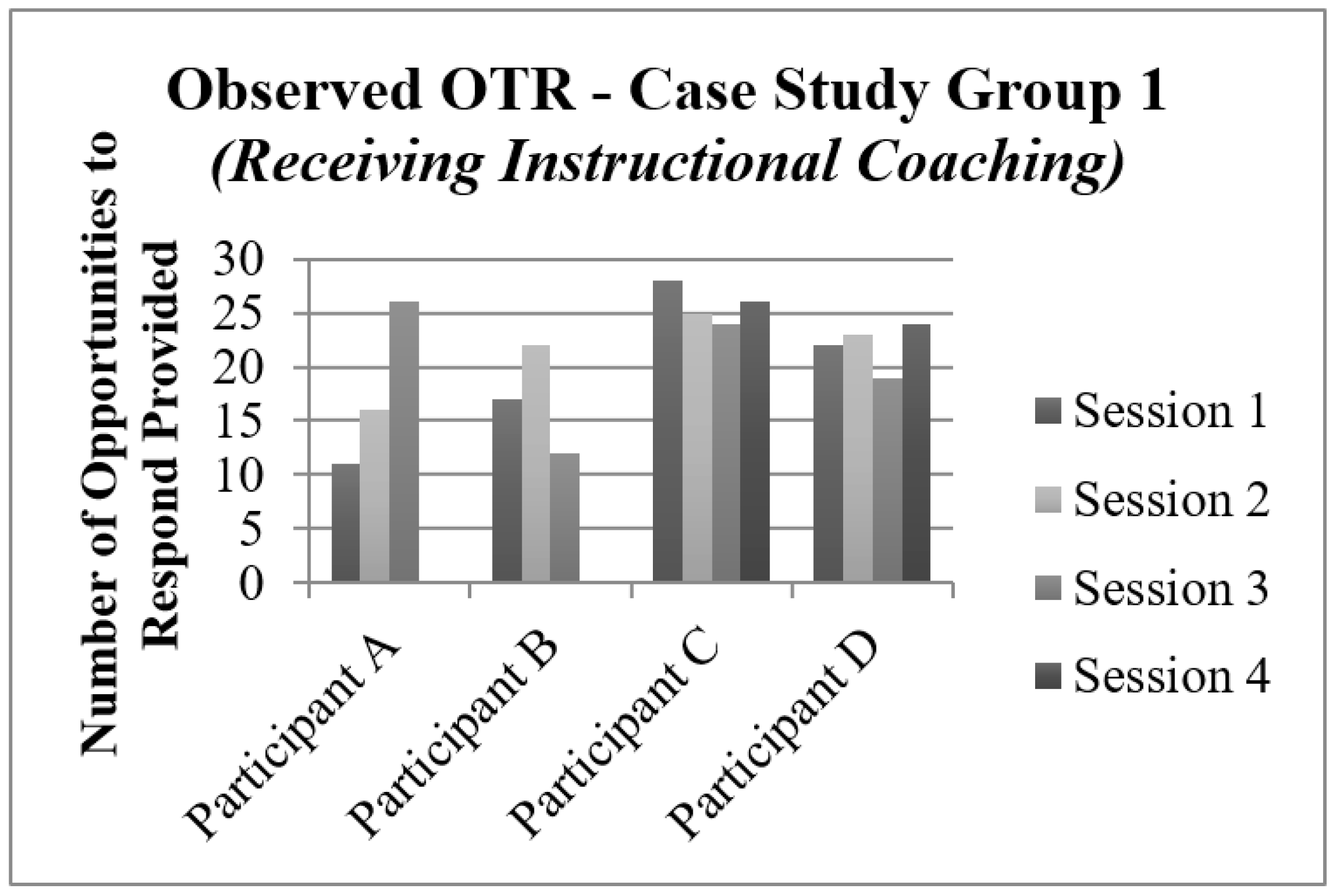 Observed OTR - Case Study Group 1
(Receiving Instructional Coaching)

Number of Opportunities to Respond Provided

30
25
20
15
10
5
0

Participant A
Participant B
Participant C
Participant D

Session 1
Session 2
Session 3
Session 4